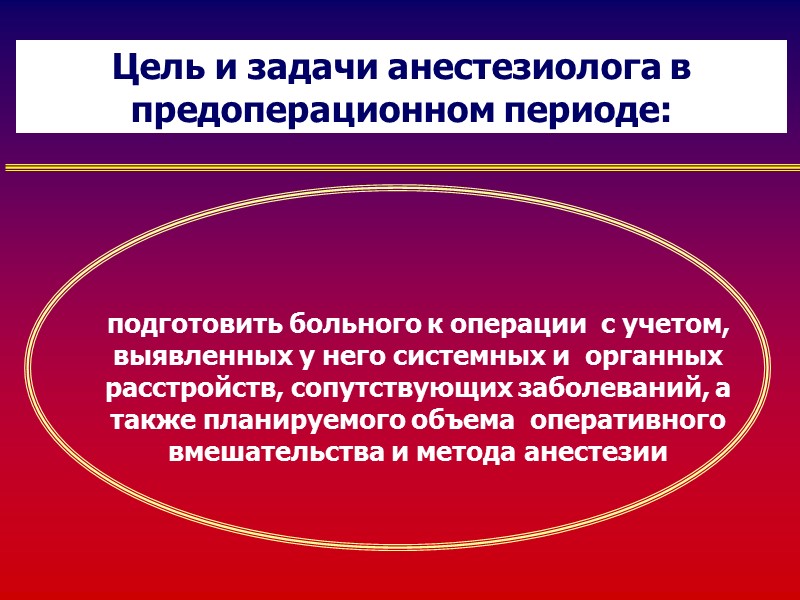 Цель и задачи анестезиолога в предоперационном периоде:

подготовить больного к операции с учетом, выявленных у него системных и органных расстройств, сопутствующих заболеваний, а также планируемого объема оперативного вмешательства и метода анестезии